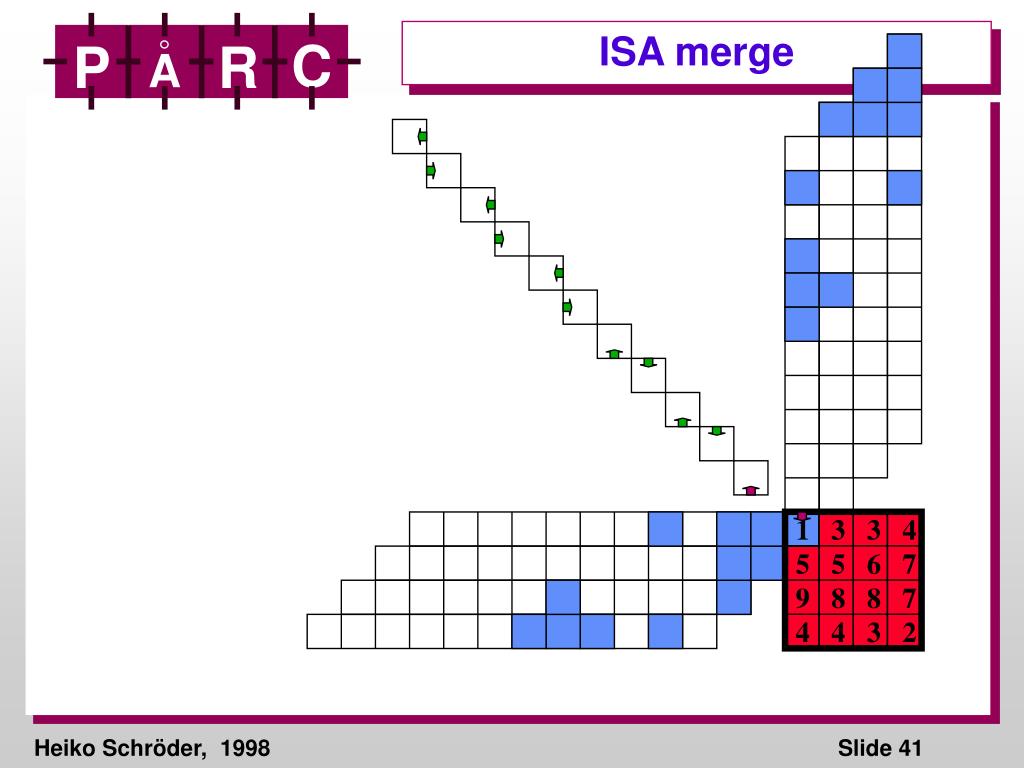 P Å R C

ISA merge

| 1 | 3 | 3 | 4 |
|---|---|---|---|
| 5 | 5 | 6 | 7 |
| 9 | 8 | 8 | 7 |
| 4 | 4 | 3 | 2 |

Heiko Schröder, 1998

Slide 41